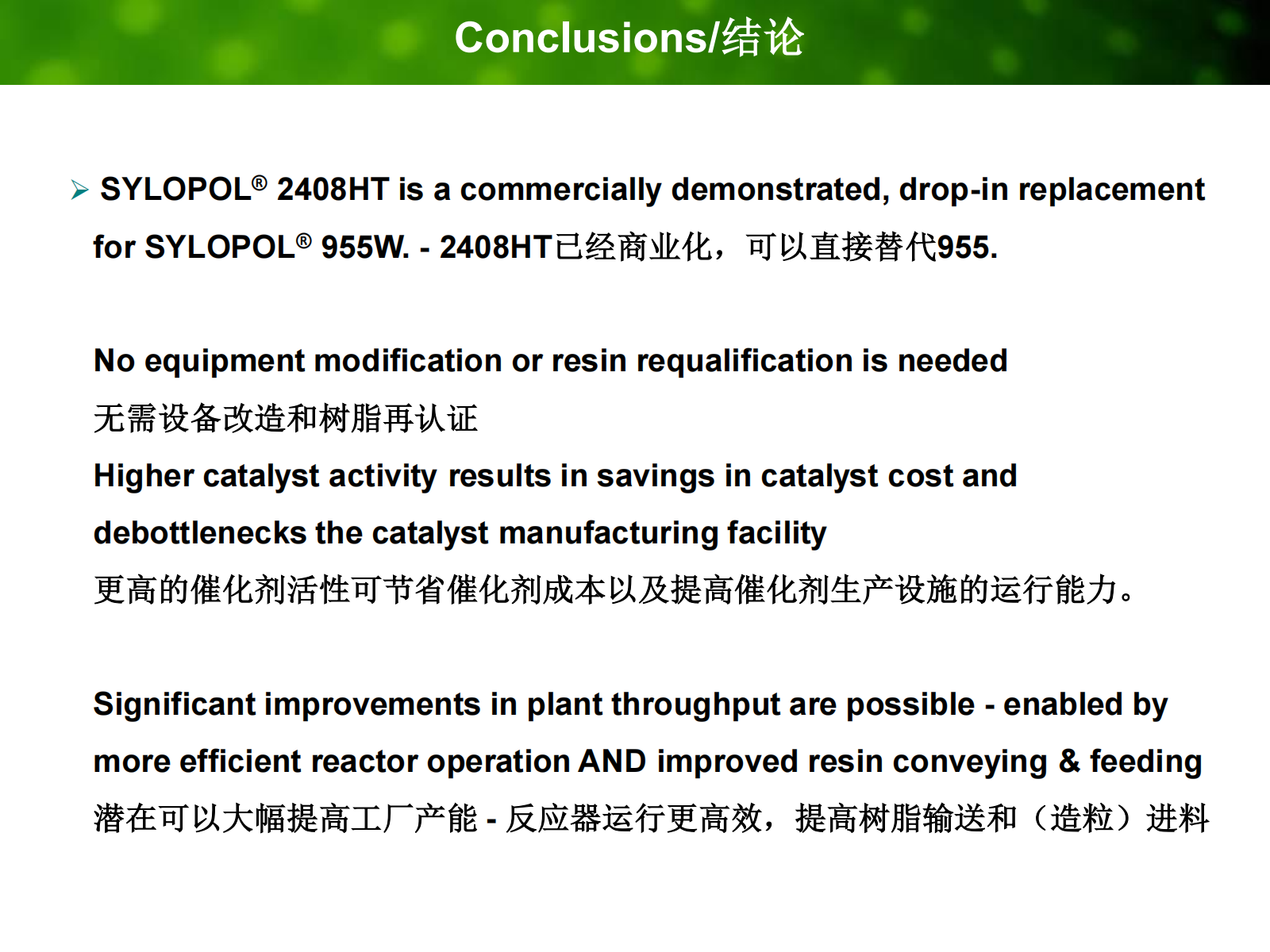 Conclusions/结论

➢ SYLOPOL® 2408HT is a commercially demonstrated, drop-in replacement for SYLOPOL® 955W. - 2408HT已经商业化，可以直接替代955.

No equipment modification or resin requalification is needed
无需设备改造和树脂再认证
Higher catalyst activity results in savings in catalyst cost and debottlenecks the catalyst manufacturing facility
更高的催化剂活性可节省催化剂成本以及提高催化剂生产设施的运行能力。

Significant improvements in plant throughput are possible - enabled by more efficient reactor operation AND improved resin conveying & feeding
潜在可以大幅提高工厂产能 - 反应器运行更高效，提高树脂输送和（造粒）进料